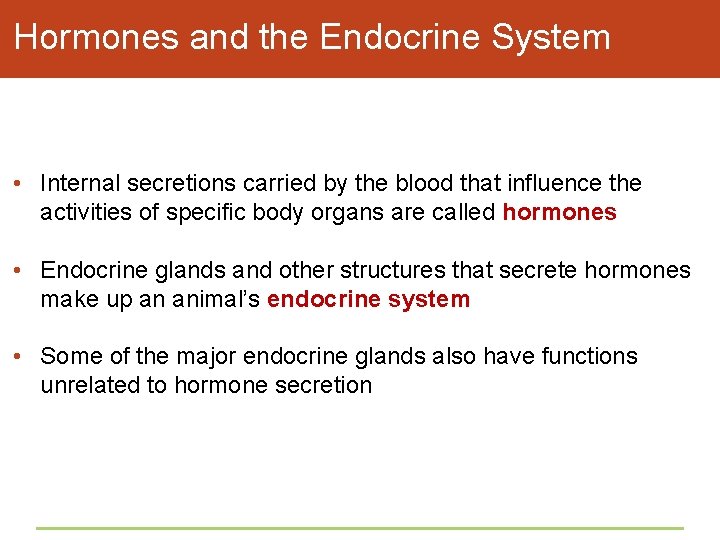 Hormones and the Endocrine System

• Internal secretions carried by the blood that influence the activities of specific body organs are called hormones

• Endocrine glands and other structures that secrete hormones make up an animal's endocrine system

• Some of the major endocrine glands also have functions unrelated to hormone secretion